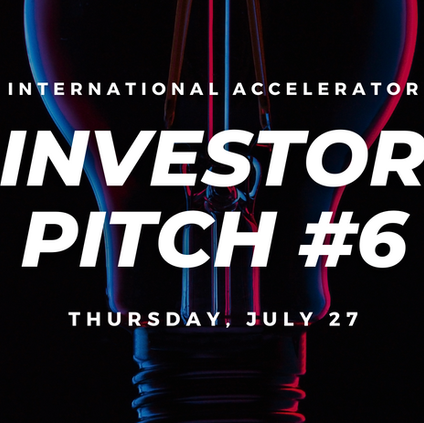 INTERNATIONAL ACCELERATOR

INVESTOR PITCH #6

THURSDAY, JULY 27